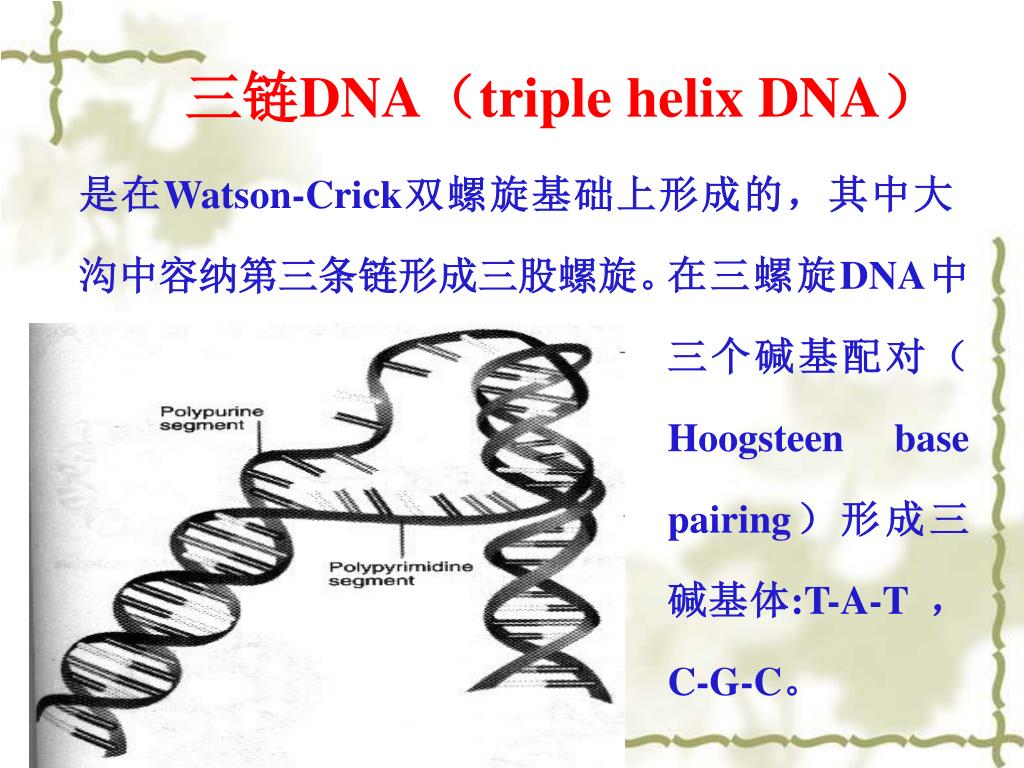 三链DNA（triple helix DNA）

是在Watson-Crick双螺旋基础上形成的，其中大沟中容纳第三条链形成三股螺旋。在三螺旋DNA中三个碱基配对（Hoogsteen base pairing）形成三碱基体:T-A-T ，C-G-C。

Polypurine segment

Polypyrimidine segment